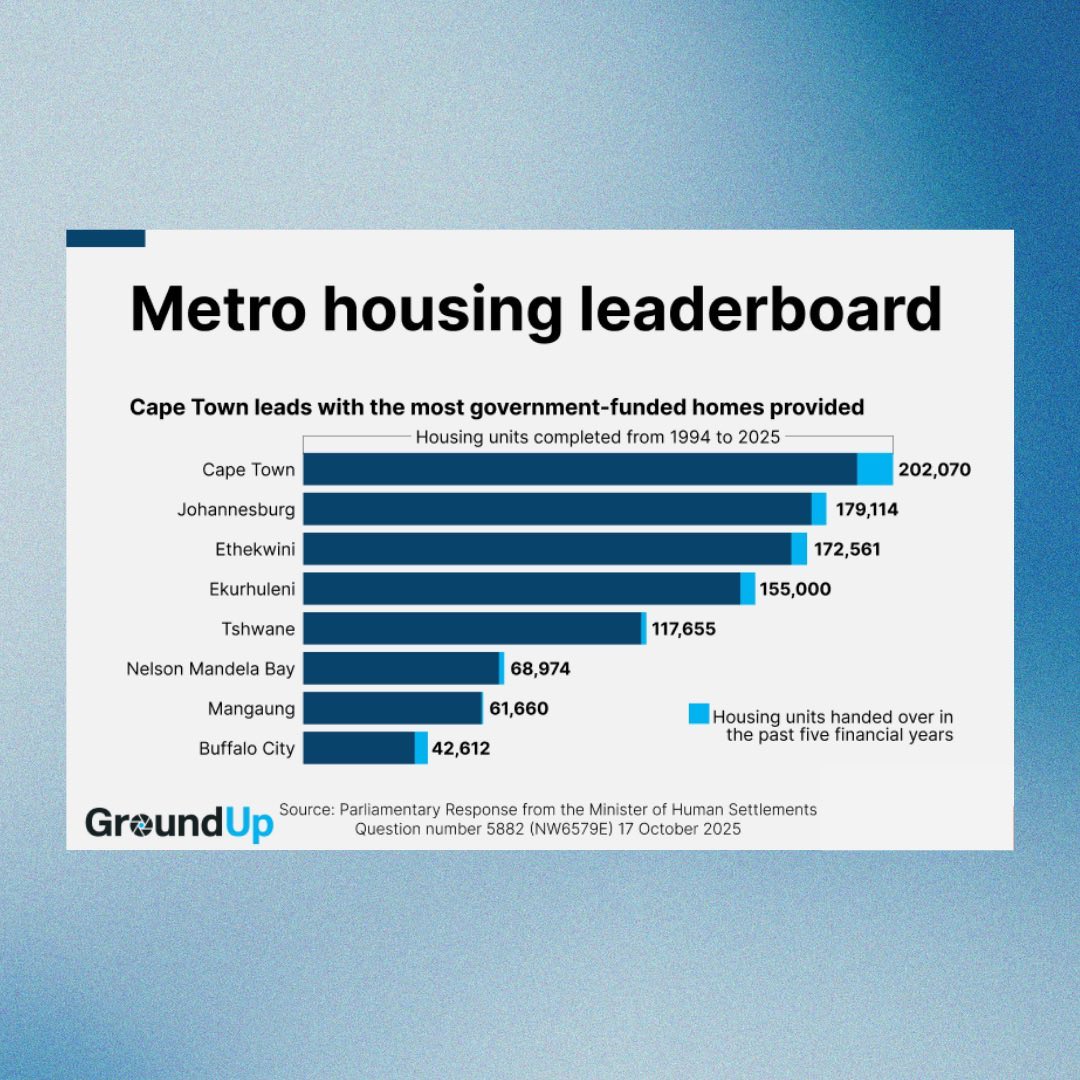 Metro housing leaderboard

Cape Town leads with the most government-funded homes provided

Housing units completed from 1994 to 2025

Cape Town 202,070
Johannesburg 179,114
Ethekwini 172,561
Ekurhuleni 155,000
Tshwane 117,655
Nelson Mandela Bay 68,974
Mangaung 61,660
Buffalo City 42,612

Housing units handed over in the past five financial years

GroundUp

Source: Parliamentary Response from the Minister of Human Settlements Question number 5882 (NW6579E) 17 October 2025